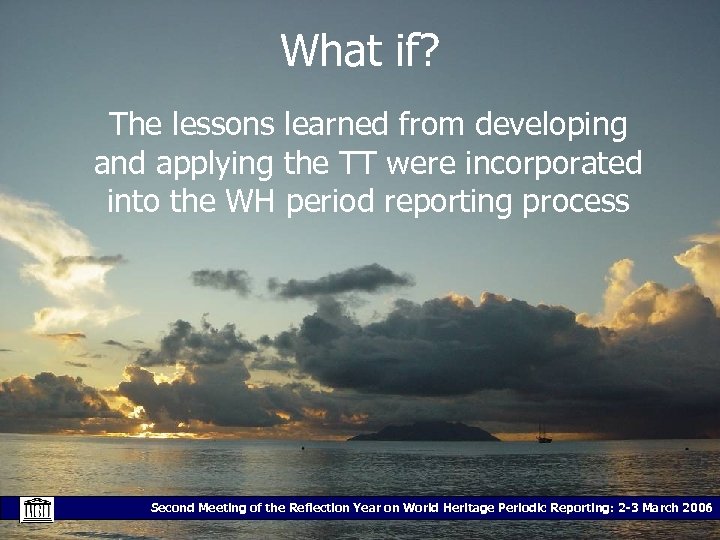 What if?

The lessons learned from developing and applying the TT were incorporated into the WH period reporting process

Second Meeting of the Reflection Year on World Heritage Periodic Reporting: 2-3 March 2006